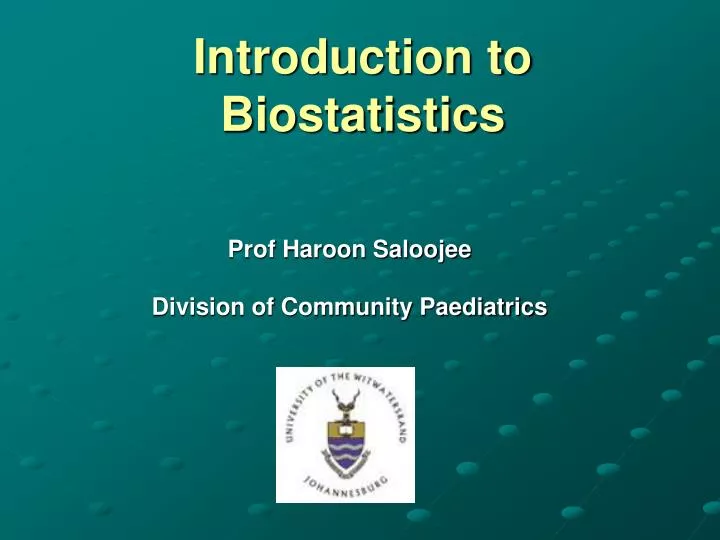 Introduction to Biostatistics

Prof Haroon Saloojee

Division of Community Paediatrics

UNIVERSITY OF THE WITWATERSRAND

JOHANNESBURG